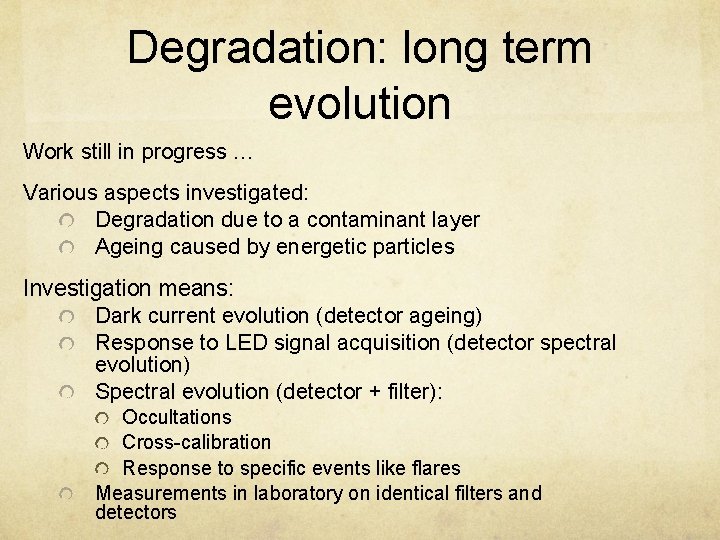 Degradation: long term evolution

Work still in progress …

Various aspects investigated:

Degradation due to a contaminant layer

Ageing caused by energetic particles

Investigation means:

Dark current evolution (detector ageing)

Response to LED signal acquisition (detector spectral evolution)

Spectral evolution (detector + filter):

Occultations

Cross-calibration

Response to specific events like flares

Measurements in laboratory on identical filters and detectors